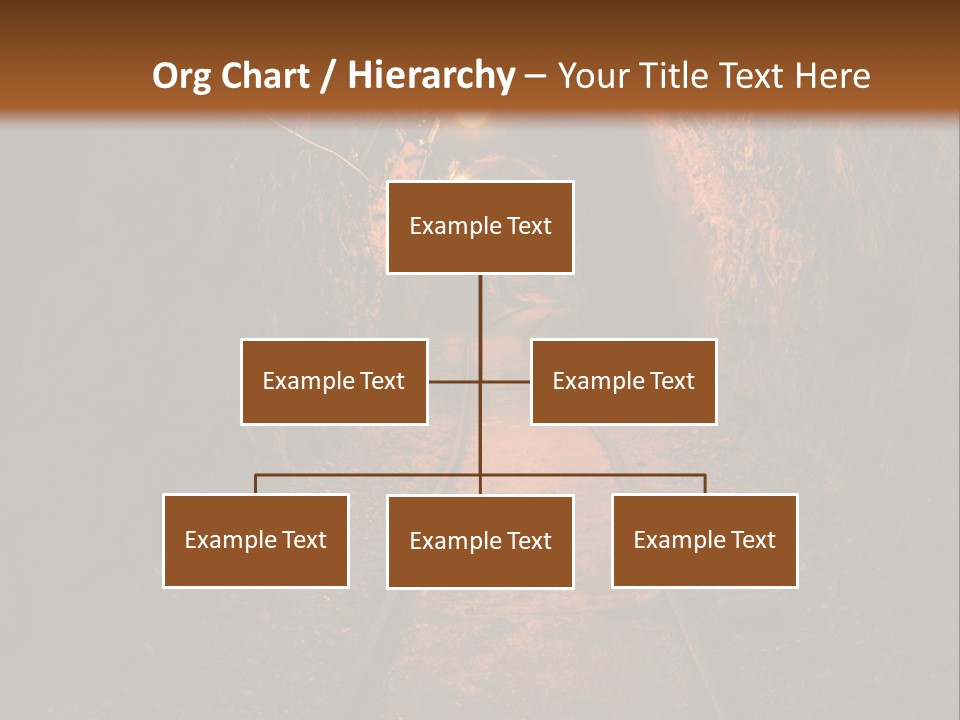 Org Chart / Hierarchy – Your Title Text Here

Example Text

Example Text

Example Text

Example Text

Example Text

Example Text